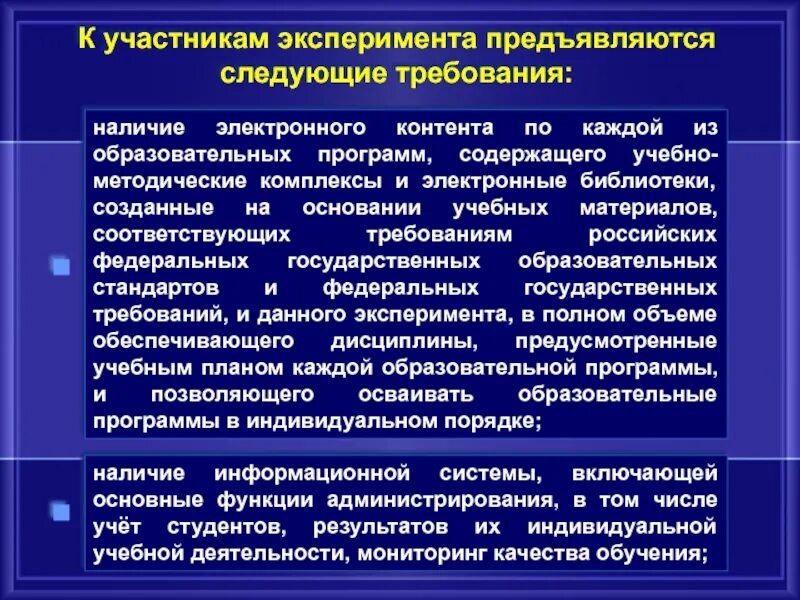 К участникам эксперимента предъявляются следующие требования:

наличие электронного контента по каждой из образовательных программ, содержащего учебно-методические комплексы и электронные библиотеки, созданные на основании учебных материалов, соответствующих требованиям российских федеральных государственных образовательных стандартов и федеральных государственных требований, и данного эксперимента, в полном объеме обеспечивающего дисциплины, предусмотренные учебным планом каждой образовательной программы, и позволяющего осваивать образовательные программы в индивидуальном порядке;

наличие информационной системы, включающей основные функции администрирования, в том числе учёт студентов, результатов их индивидуальной учебной деятельности, мониторинг качества обучения;